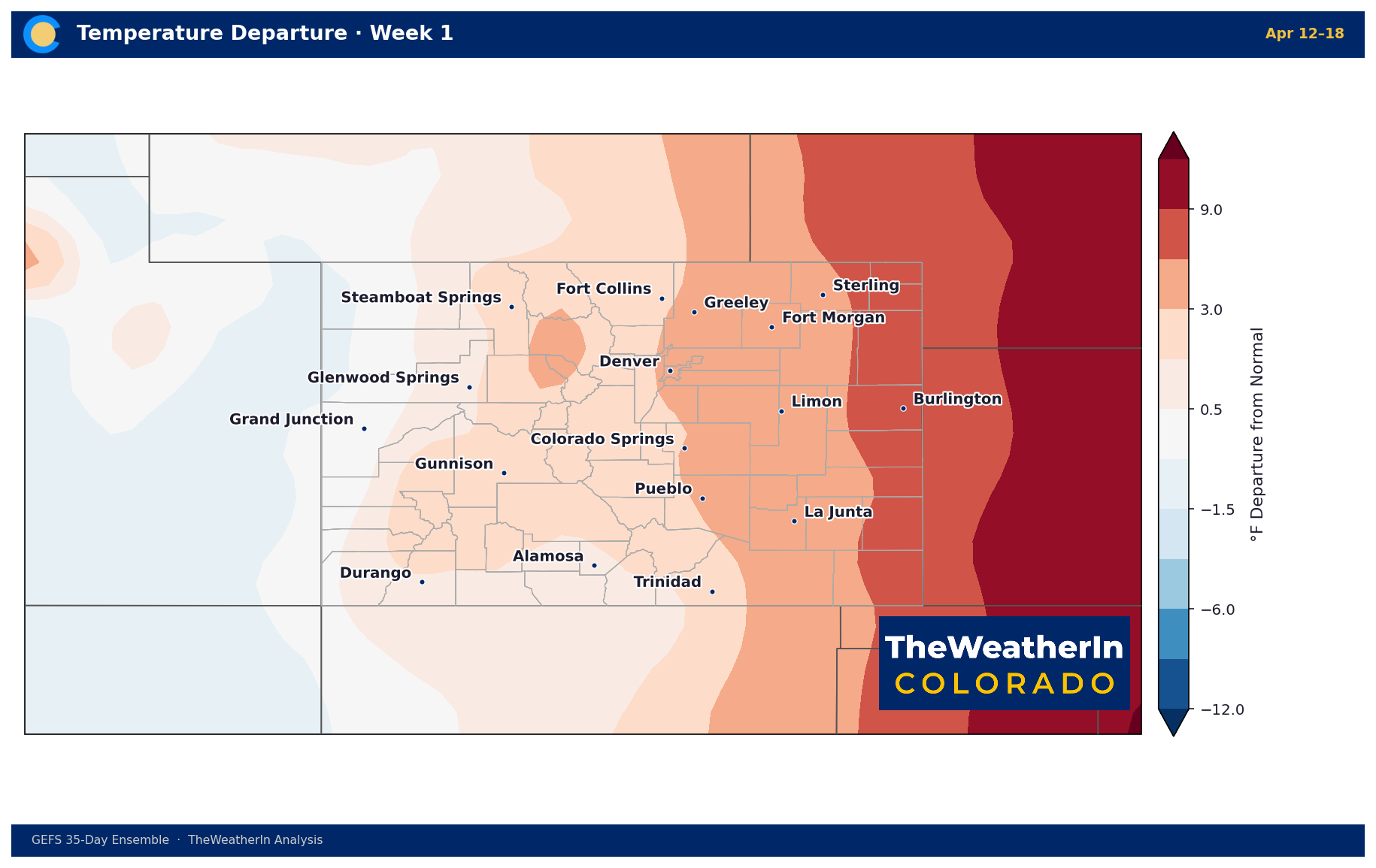 Temperature Departure · Week 1

Apr 12–18

Steamboat Springs
Fort Collins
Greeley
Sterling
Fort Morgan
Denver
Glenwood Springs
Limon
Burlington
Grand Junction
Colorado Springs
Gunnison
Pueblo
La Junta
Alamosa
Durango
Trinidad

TheWeatherIn
COLORADO

9.0
3.0
0.5
−1.5
−6.0
−12.0
°F Departure from Normal

GEFS 35-Day Ensemble · TheWeatherIn Analysis